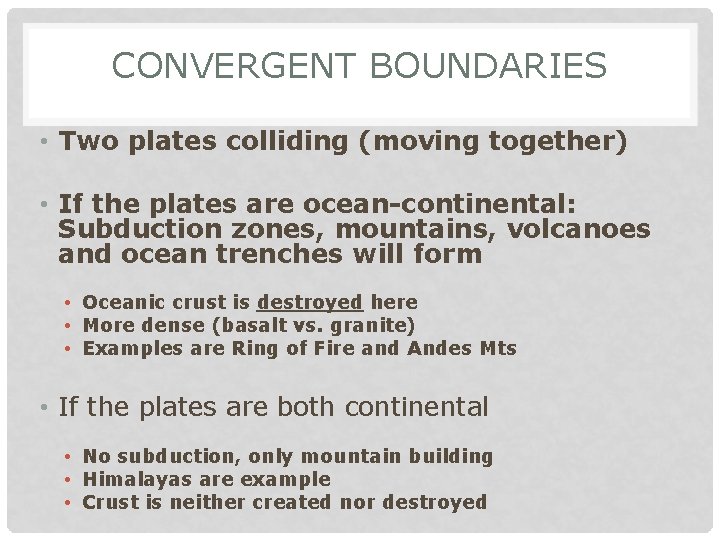 CONVERGENT BOUNDARIES

• Two plates colliding (moving together)

• If the plates are ocean-continental: Subduction zones, mountains, volcanoes and ocean trenches will form

• Oceanic crust is destroyed here
• More dense (basalt vs. granite)
• Examples are Ring of Fire and Andes Mts

• If the plates are both continental

• No subduction, only mountain building
• Himalayas are example
• Crust is neither created nor destroyed